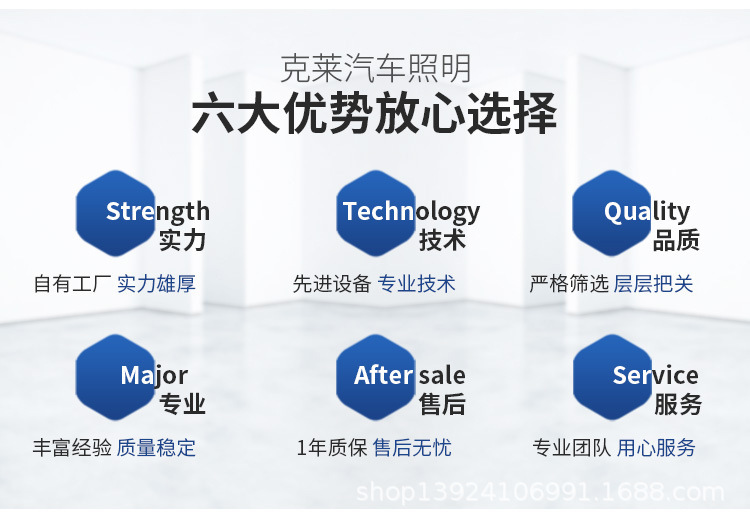 克莱汽车照明
六大优势放心选择

Strength
实力
自有工厂 实力雄厚

Technology
技术
先进设备 专业技术

Quality
品质
严格筛选 层层把关

Major
专业
丰富经验 质量稳定

After sale
售后
1年质保 售后无忧

Service
服务
专业团队 用心服务

shop1392410699​1.1688.com